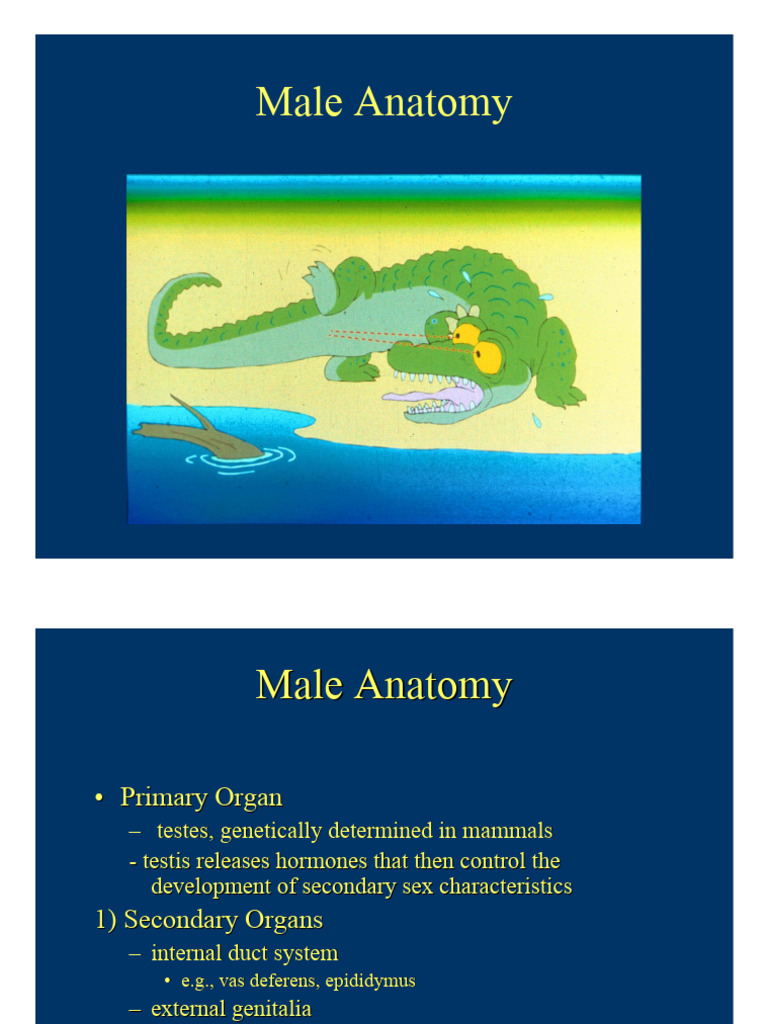 Male Anatomy

Male Anatomy

• Primary Organ
– testes, genetically determined in mammals
- testis releases hormones that then control the development of secondary sex characteristics

1) Secondary Organs
– internal duct system
• e.g., vas deferens, epididymus
– external genitalia